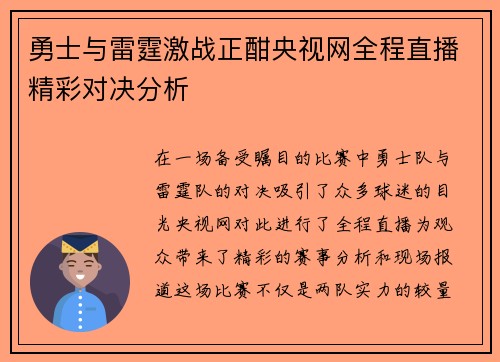 勇士与雷霆激战正酣央视网全程直播精彩对决分析

在一场备受瞩目的比赛中勇士队与雷霆队的对决吸引了众多球迷的目光央视网对此进行了全程直播为观众带来了精彩的赛事分析和现场报道这场比赛不仅是两队实力的较量